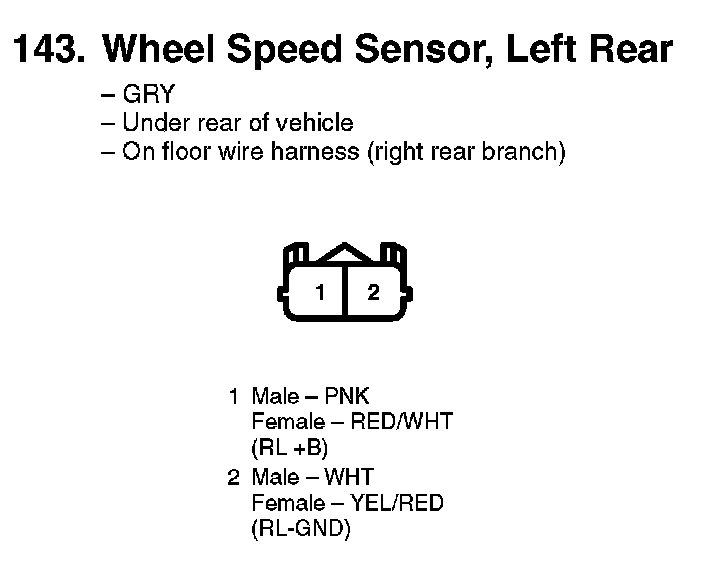 143. Wheel Speed Sensor, Left Rear

– GRY
– Under rear of vehicle
– On floor wire harness (right rear branch)

1 2

1 Male – PNK
Female – RED/WHT
(RL +B)

2 Male – WHT
Female – YEL/RED
(RL-GND)